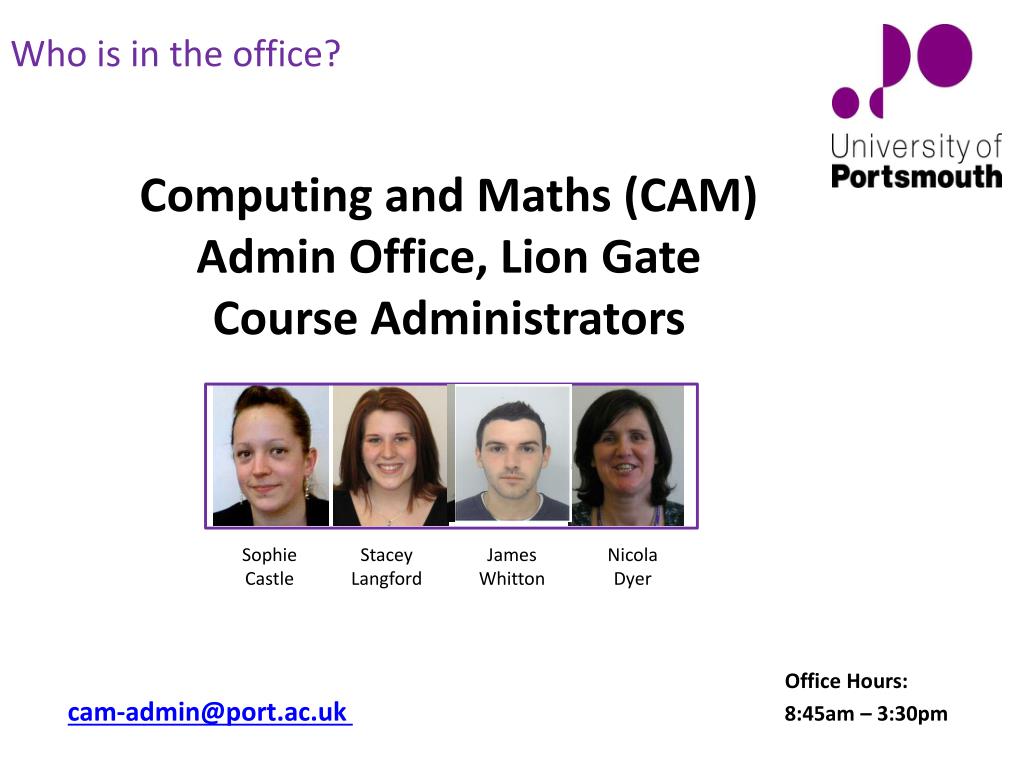 Who is in the office?

University of
Portsmouth

Computing and Maths (CAM)
Admin Office, Lion Gate
Course Administrators

Sophie Castle

Stacey Langford

James Whitton

Nicola Dyer

cam-admin@port.ac.uk

Office Hours:
8:45am – 3:30pm